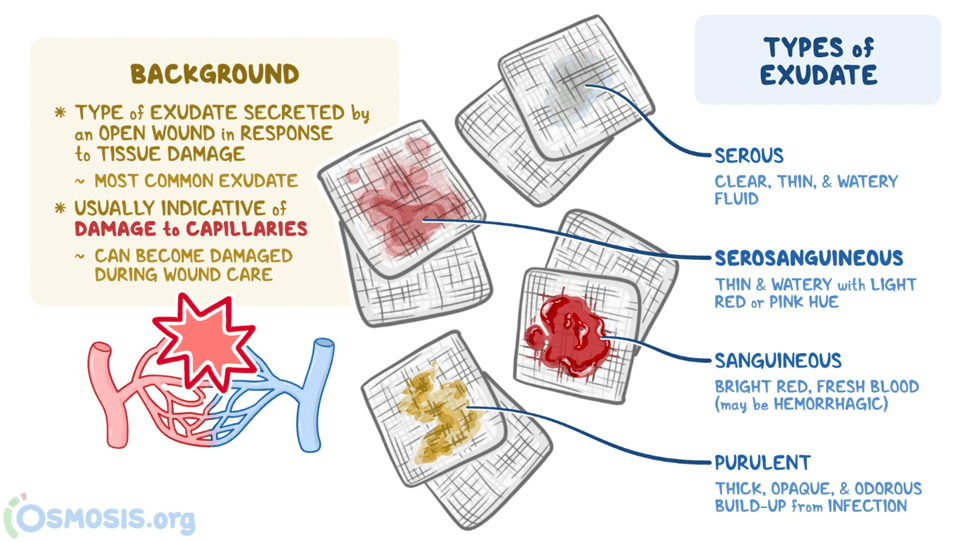 BACKGROUND

* TYPE of EXUDATE SECRETED by an OPEN WOUND in RESPONSE to TISSUE DAMAGE

~ MOST COMMON EXUDATE

* USUALLY INDICATIVE of DAMAGE to CAPILLARIES

~ CAN BECOME DAMAGED DURING WOUND CARE

TYPES of EXUDATE

SEROUS
CLEAR, THIN, & WATERY FLUID

SEROSANGUINEOUS
THIN & WATERY with LIGHT RED or PINK HUE

SANGUINEOUS
BRIGHT RED, FRESH BLOOD (may be HEMORRHAGIC)

PURULENT
THICK, OPAQUE, & ODOROUS BUILD-UP from INFECTION

OSMOSIS.org